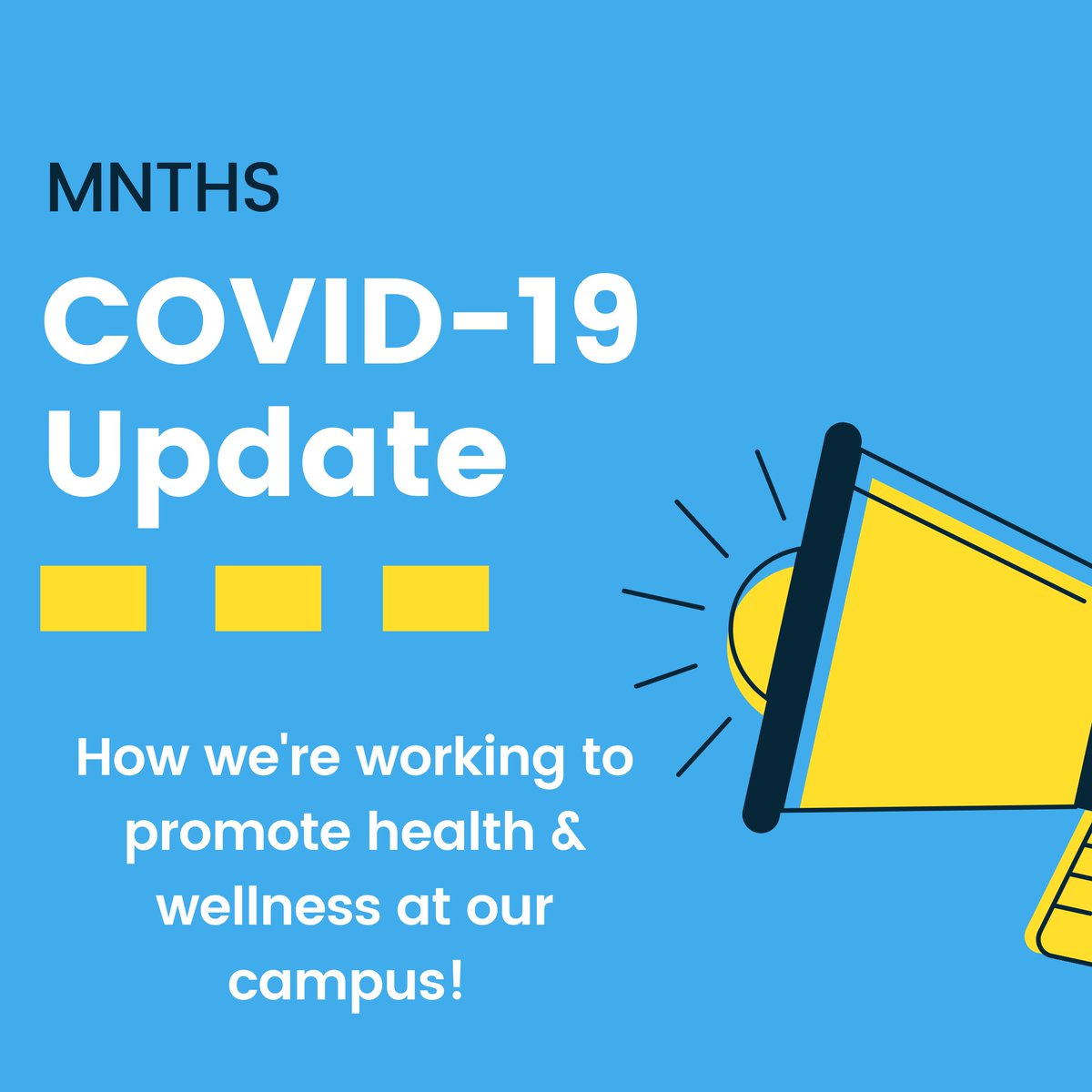 MNTHS

COVID-19 Update

How we're working to promote health & wellness at our campus!